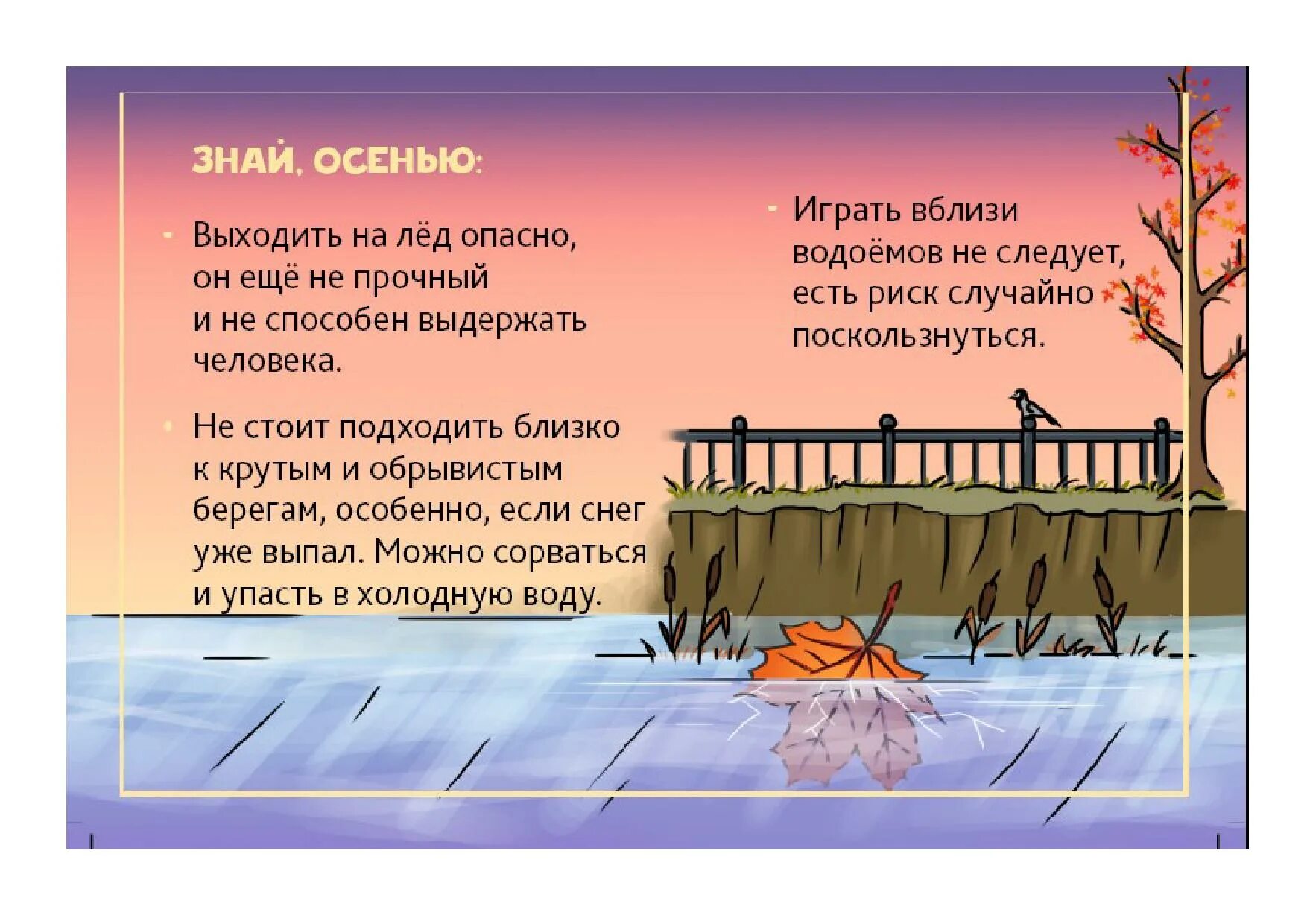 ЗНАЙ, ОСЕНЬЮ:

- Выходить на лёд опасно, он ещё не прочный и не способен выдержать человека.

- Не стоит подходить близко к крутым и обрывистым берегам, особенно, если снег уже выпал. Можно сорваться и упасть в холодную воду.

- Играть вблизи водоёмов не следует, есть риск случайно поскользнуться.